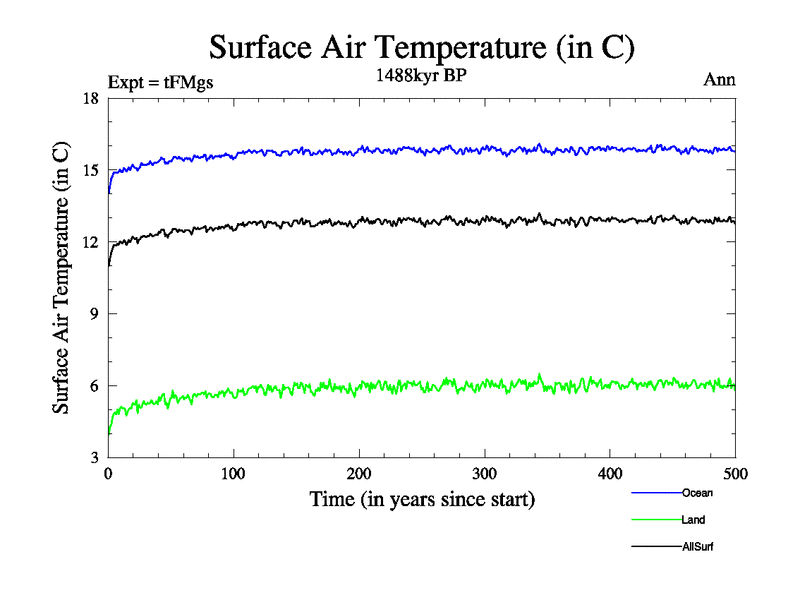 Surface Air Temperature (in C)

Expt = tFMgs

1488kyr BP

Ann

Surface Air Temperature (in C)

18
15
12
9
6
3

0
100
200
300
400
500

Time (in years since start)

Ocean
Land
AllSurf